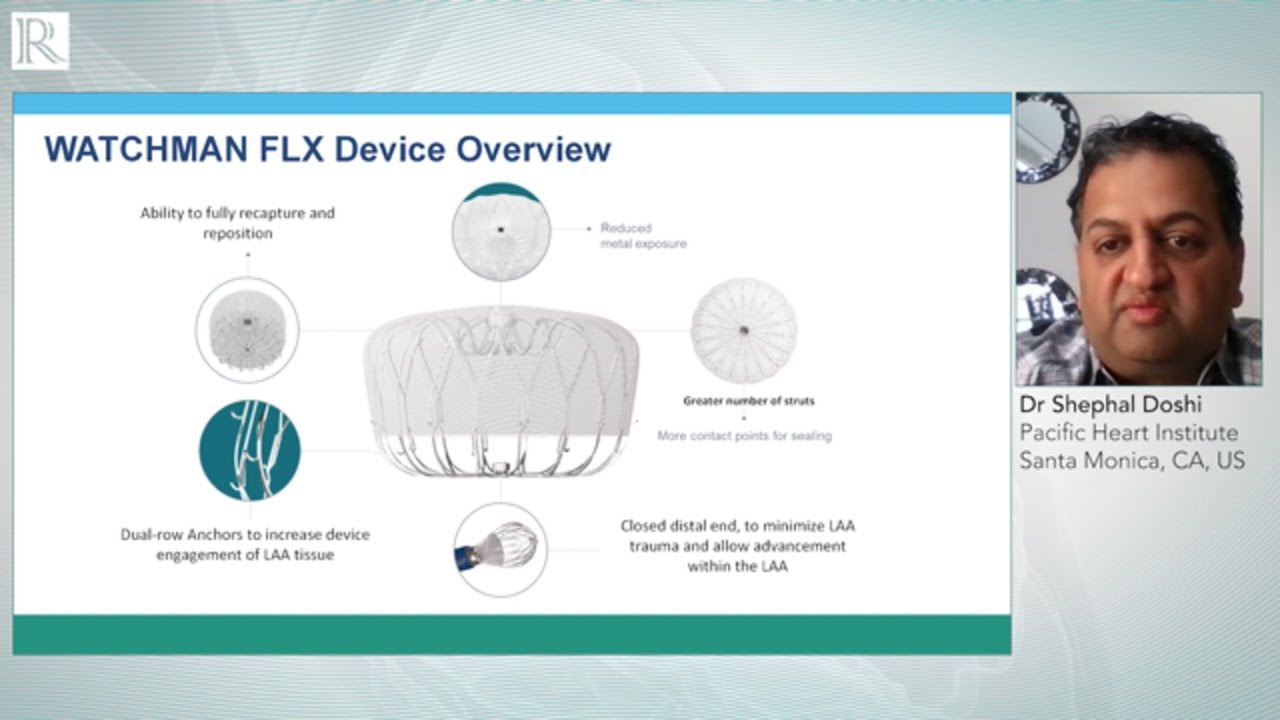 R

WATCHMAN FLX Device Overview

Ability to fully recapture and reposition

Reduced metal exposure

Greater number of struts

More contact points for sealing

Dual-row Anchors to increase device engagement of LAA tissue

Closed distal end, to minimize LAA trauma and allow advancement within the LAA

Dr Shephal Doshi
Pacific Heart Institute
Santa Monica, CA, US